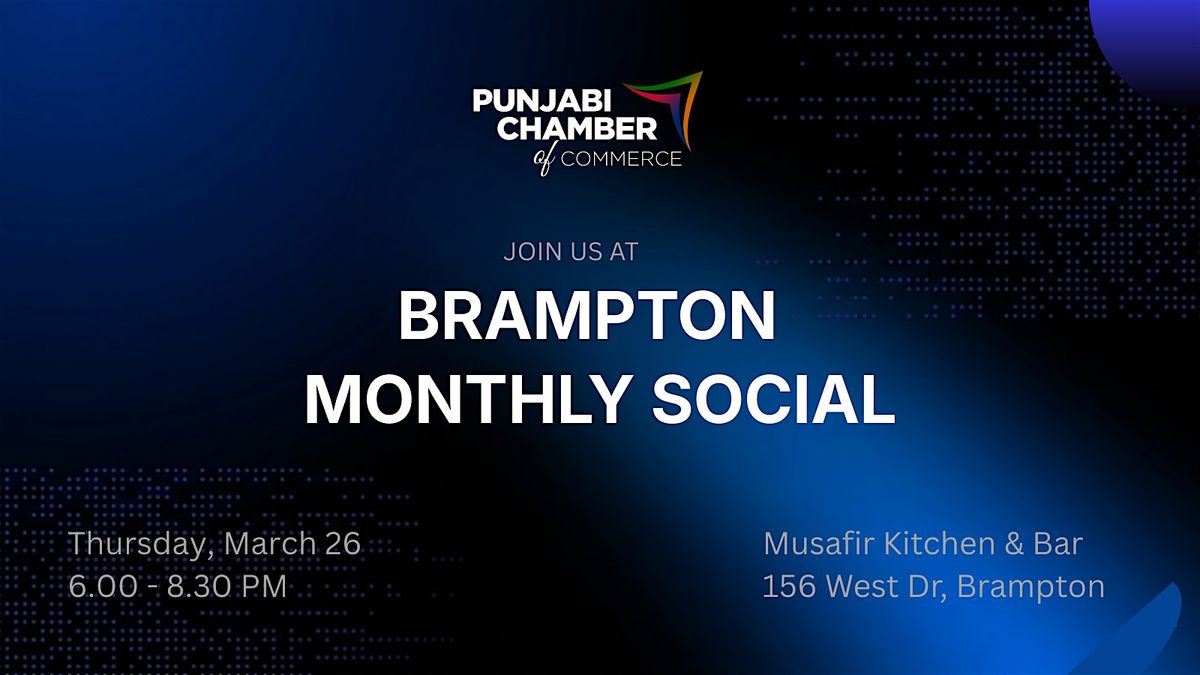 PUNJABI CHAMBER of COMMERCE

JOIN US AT

BRAMPTON MONTHLY SOCIAL

Thursday, March 26
6.00 - 8.30 PM

Musafir Kitchen & Bar
156 West Dr, Brampton